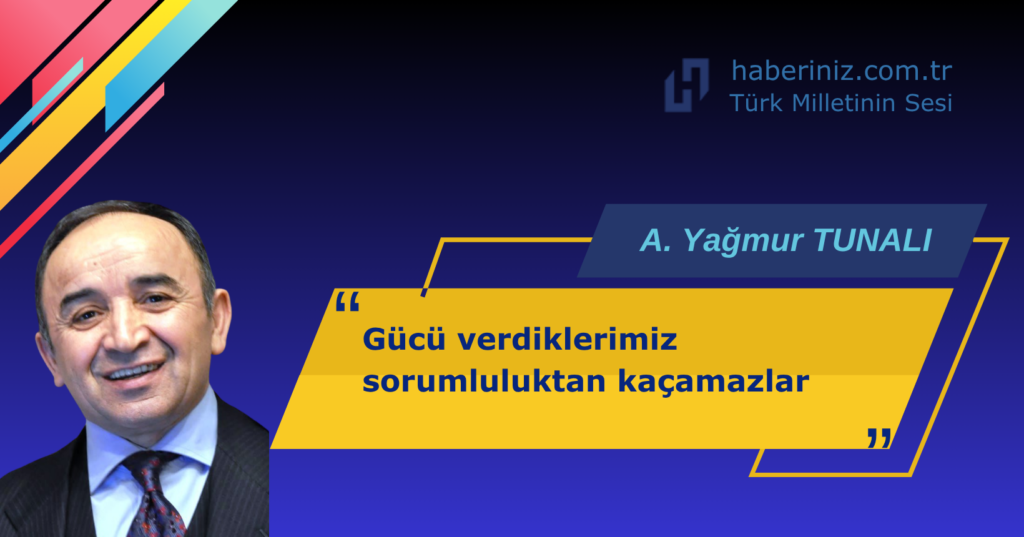 haberiniz.com.tr
Türk Milletinin Sesi

A. Yağmur TUNALI

“
Gücü verdiklerimiz sorumluluktan kaçamazlar
”